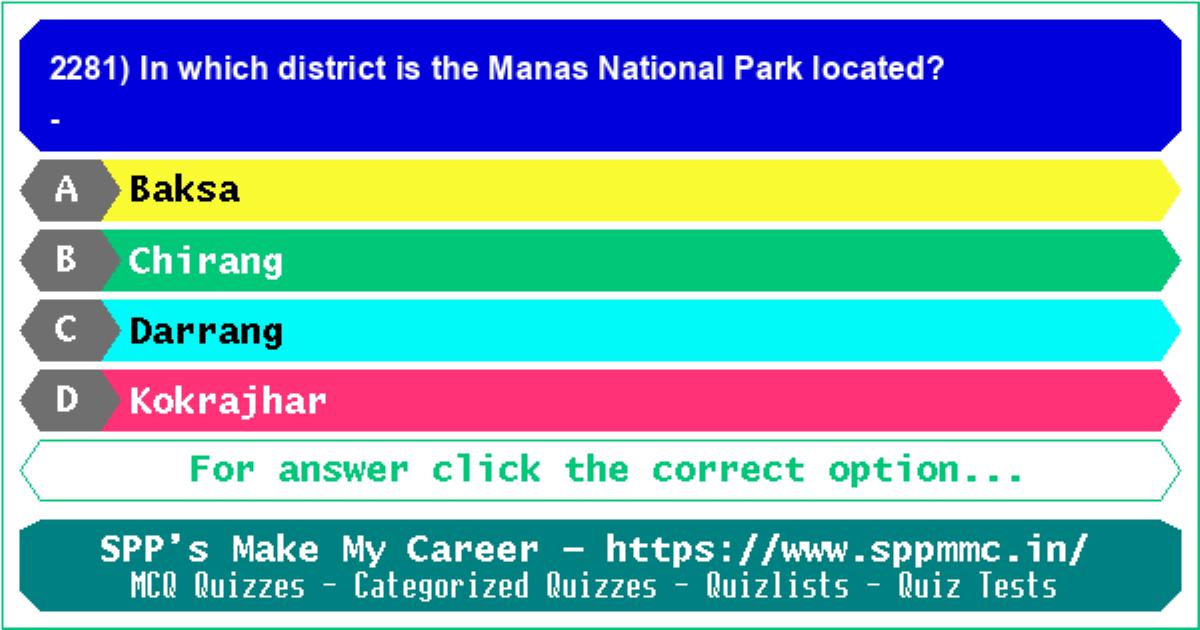 2281) In which district is the Manas National Park located?

-

A Baksa

B Chirang

C Darrang

D Kokrajhar

For answer click the correct option...

SPP's Make My Career - https://www.sppmmc.in/
MCQ Quizzes - Categorized Quizzes - Quizlists - Quiz Tests